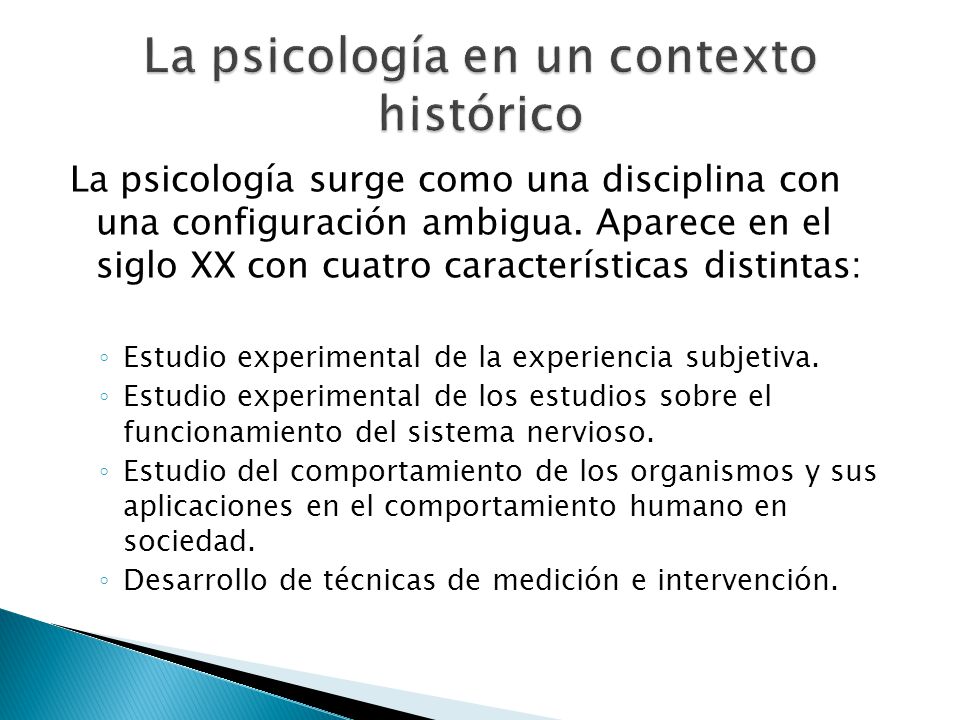 La psicología en un contexto histórico

La psicología surge como una disciplina con una configuración ambigua. Aparece en el siglo XX con cuatro características distintas:

◦ Estudio experimental de la experiencia subjetiva.
◦ Estudio experimental de los estudios sobre el funcionamiento del sistema nervioso.
◦ Estudio del comportamiento de los organismos y sus aplicaciones en el comportamiento humano en sociedad.
◦ Desarrollo de técnicas de medición e intervención.